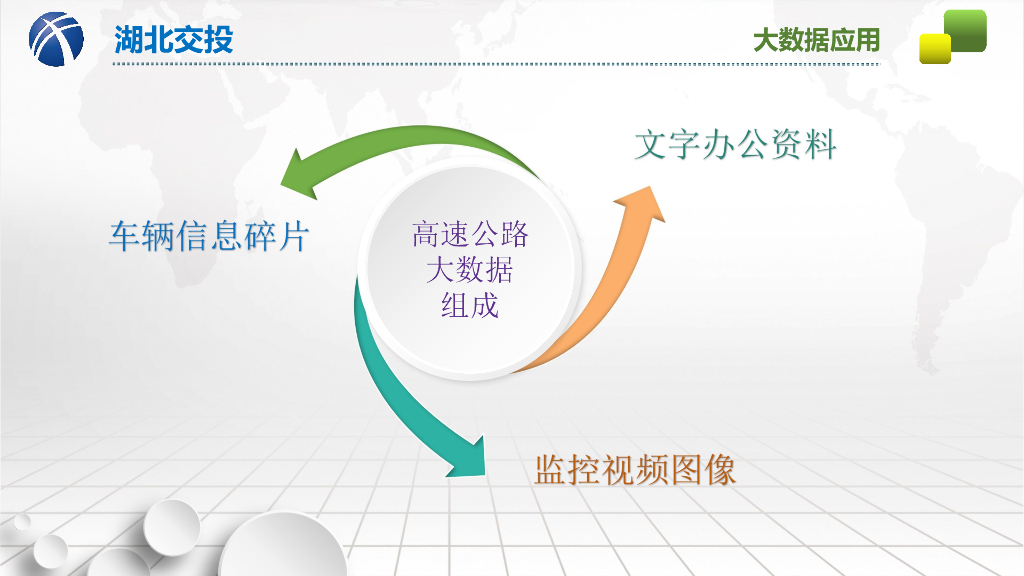 湖北交投

大数据应用

文字办公资料

车辆信息碎片

高速公路
大数据
组成

监控视频图像